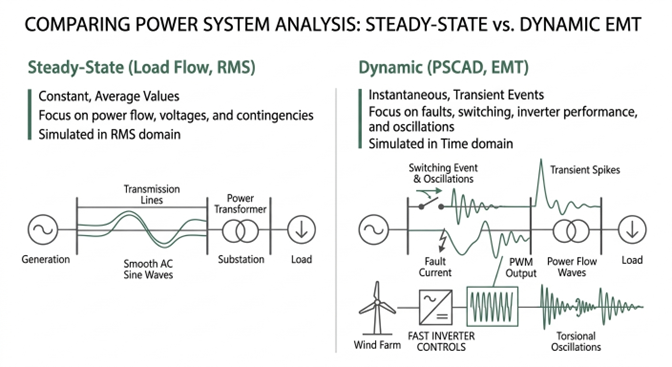 COMPARING POWER SYSTEM ANALYSIS: STEADY-STATE vs. DYNAMIC EMT

Steady-State (Load Flow, RMS)

Constant, Average Values
Focus on power flow, voltages, and contingencies
Simulated in RMS domain

Transmission Lines
Power Transformer
Generation
Smooth AC Sine Waves
Substation
Load

Dynamic (PSCAD, EMT)

Instantaneous, Transient Events
Focus on faults, switching, inverter performance, and oscillations
Simulated in Time domain

Switching Event & Oscillations
Transient Spikes
Fault Current
PWM Output
Power Flow Waves
Load
Wind Farm
FAST INVERTER CONTROLS
Torsional Oscillations